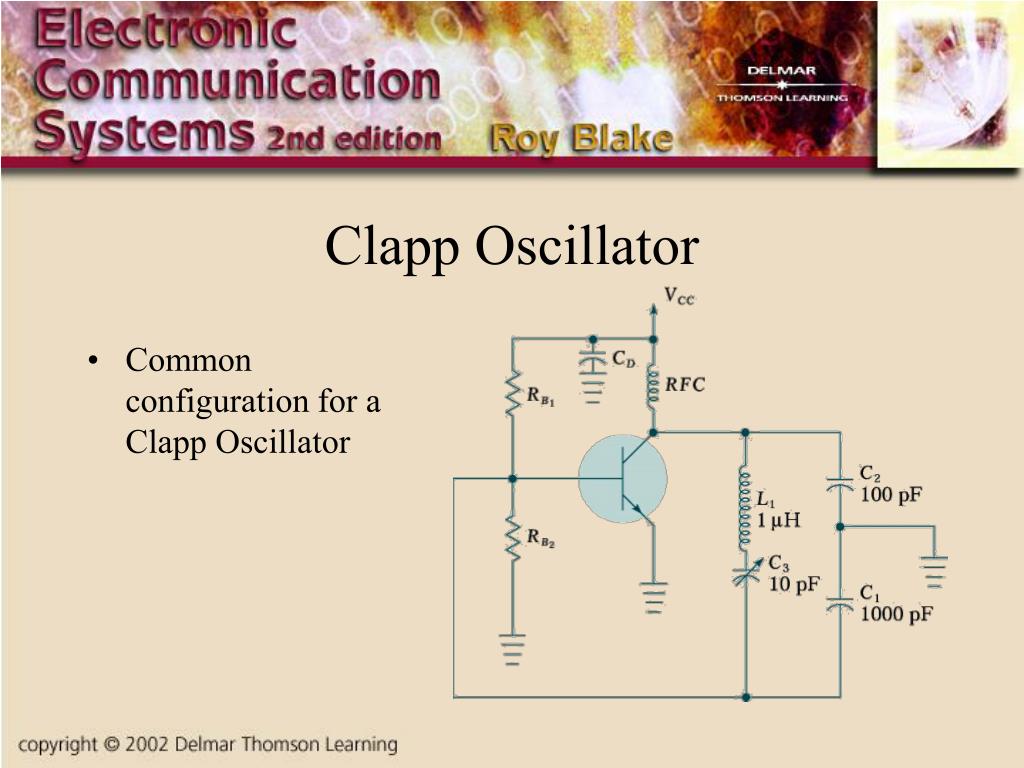 Electronic Communication Systems 2nd edition Roy Blake

DELMAR THOMSON LEARNING

Clapp Oscillator

• Common configuration for a Clapp Oscillator

$V_{CC}$

$C_D$

$RFC$

$R_{B_1}$

$R_{B_2}$

$L_1$
1 μH

$C_3$
10 pF

$C_2$
100 pF

$C_1$
1000 pF

copyright © 2002 Delmar Thomson Learning